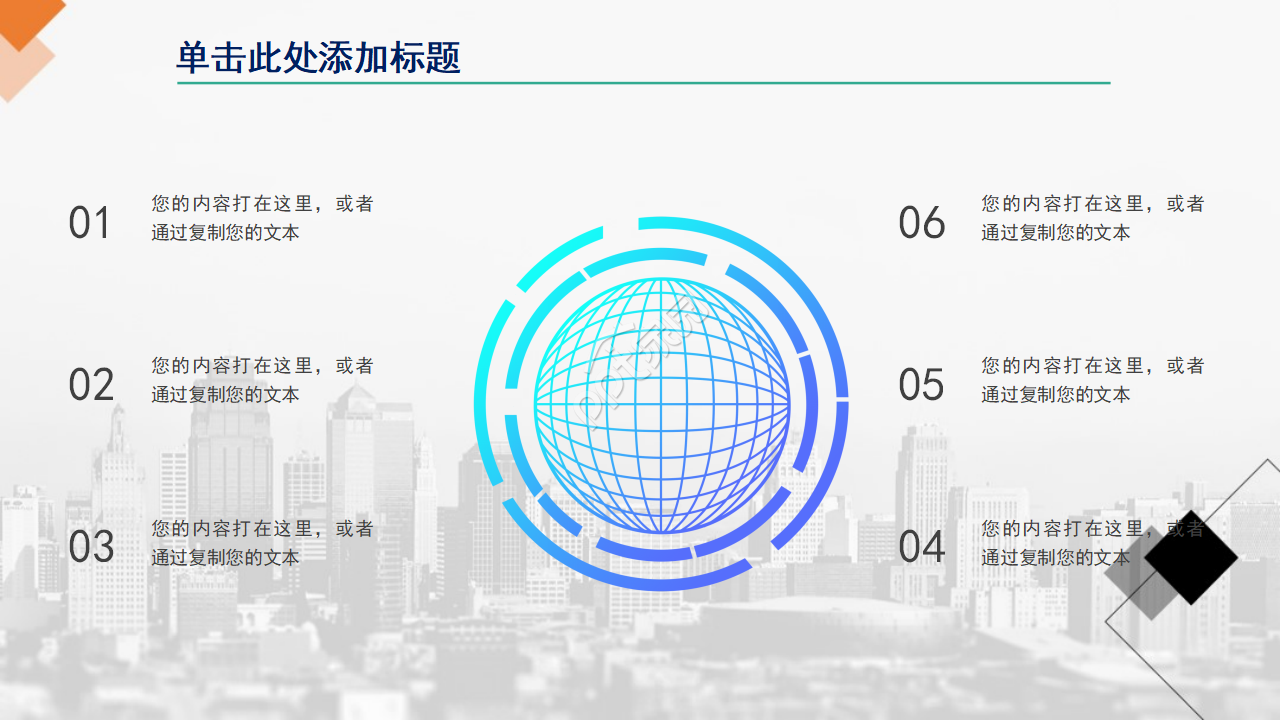 单击此处添加标题

01
您的内容打在这里，或者通过复制您的文本

02
您的内容打在这里，或者通过复制您的文本

03
您的内容打在这里，或者通过复制您的文本

06
您的内容打在这里，或者通过复制您的文本

05
您的内容打在这里，或者通过复制您的文本

04
您的内容打在这里，或者通过复制您的文本